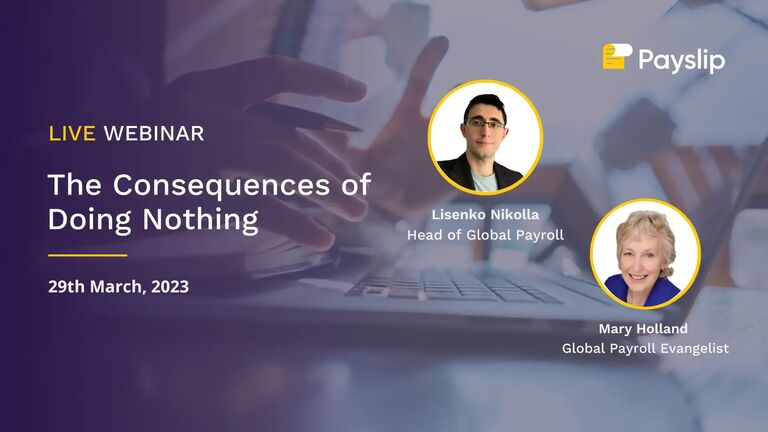 Payslip

LIVE WEBINAR

The Consequences of Doing Nothing

29th March, 2023

Lisenko Nikolla
Head of Global Payroll

Mary Holland
Global Payroll Evangelist